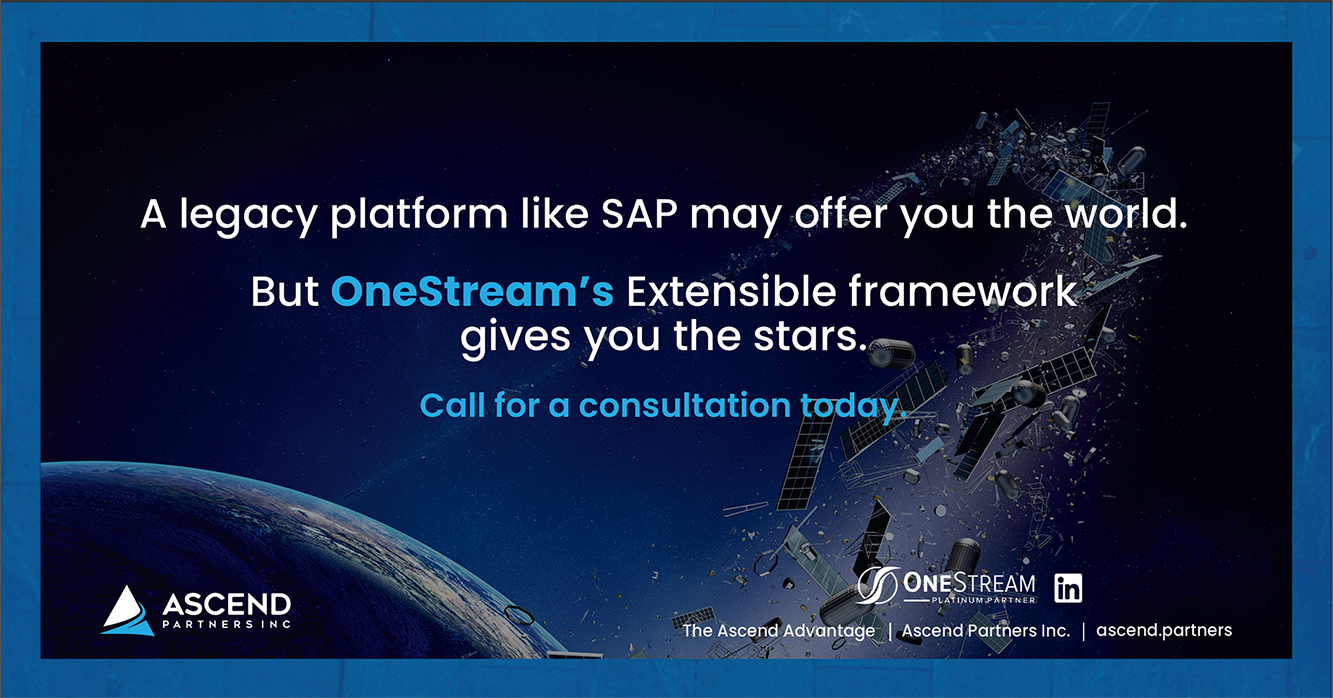 A legacy platform like SAP may offer you the world.

But OneStream's Extensible framework gives you the stars.

Call for a consultation today.

ASCEND PARTNERS INC

ONESTREAM PLATINUM PARTNER

in

The Ascend Advantage | Ascend Partners Inc. | ascend.partners